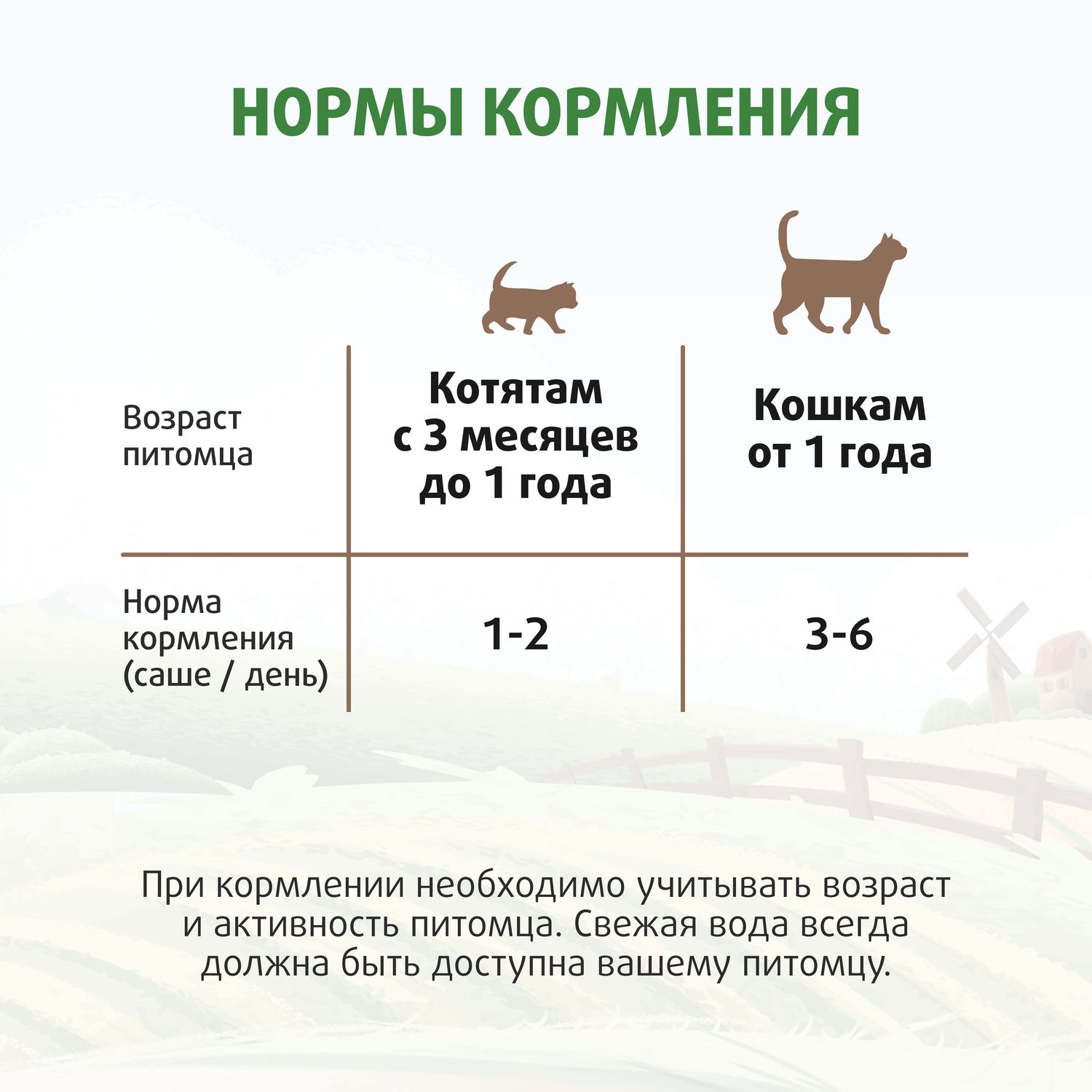 НОРМЫ КОРМЛЕНИЯ

| Возраст питомца | Котятам с 3 месяцев до 1 года | Кошкам от 1 года |
|---|---|---|
| Норма кормления (саше / день) | 1-2 | 3-6 |

При кормлении необходимо учитывать возраст и активность питомца. Свежая вода всегда должна быть доступна вашему питомцу.